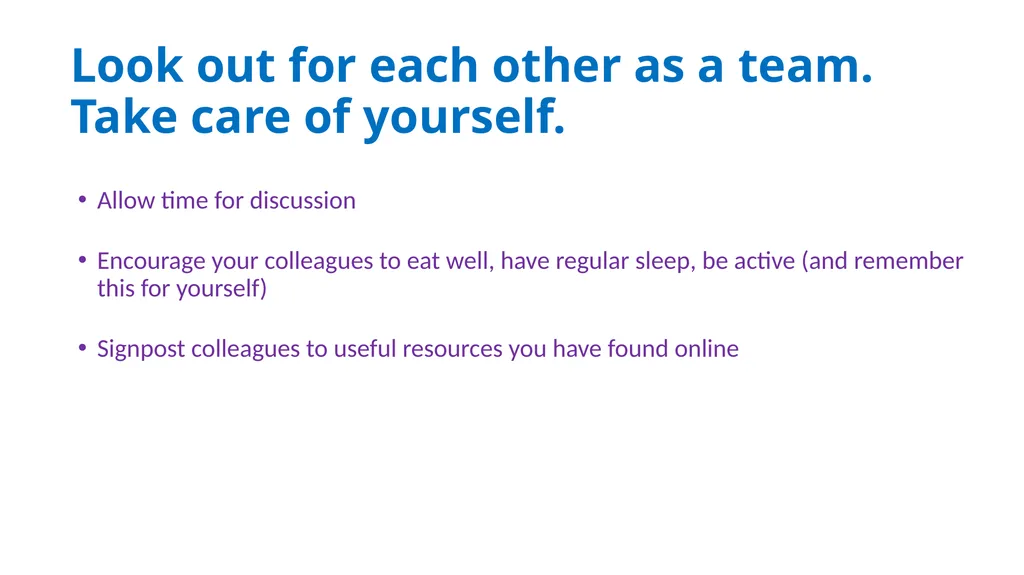 Look out for each other as a team.
Take care of yourself.

• Allow time for discussion

• Encourage your colleagues to eat well, have regular sleep, be active (and remember this for yourself)

• Signpost colleagues to useful resources you have found online